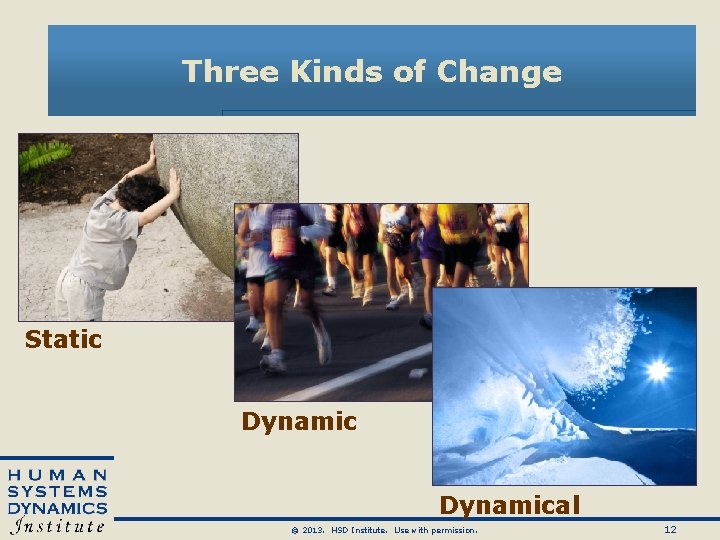 Three Kinds of Change

Static

Dynamic

Dynamical

HUMAN
SYSTEMS
DYNAMICS
Institute

© 2013. HSD Institute. Use with permission.

12